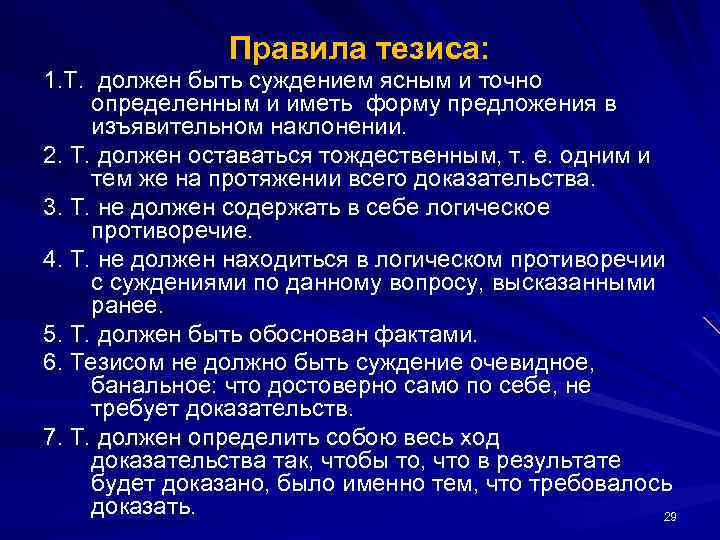 Правила тезиса:

1.Т.  должен быть суждением ясным и точно определенным и иметь  форму предложения в изъявительном наклонении.

2. Т. должен оставаться тождественным, т. е. одним и тем же на протяжении всего доказательства.

3. Т. не должен содержать в себе логическое противоречие.

4. Т. не должен находиться в логическом противоречии с суждениями по данному вопросу, высказанными ранее.

5. Т. должен быть обоснован фактами.

6. Тезисом не должно быть суждение очевидное, банальное: что достоверно само по себе, не требует доказательств.

7. Т. должен определить собою весь ход доказательства так, чтобы то, что в результате будет доказано, было именно тем, что требовалось доказать.

29